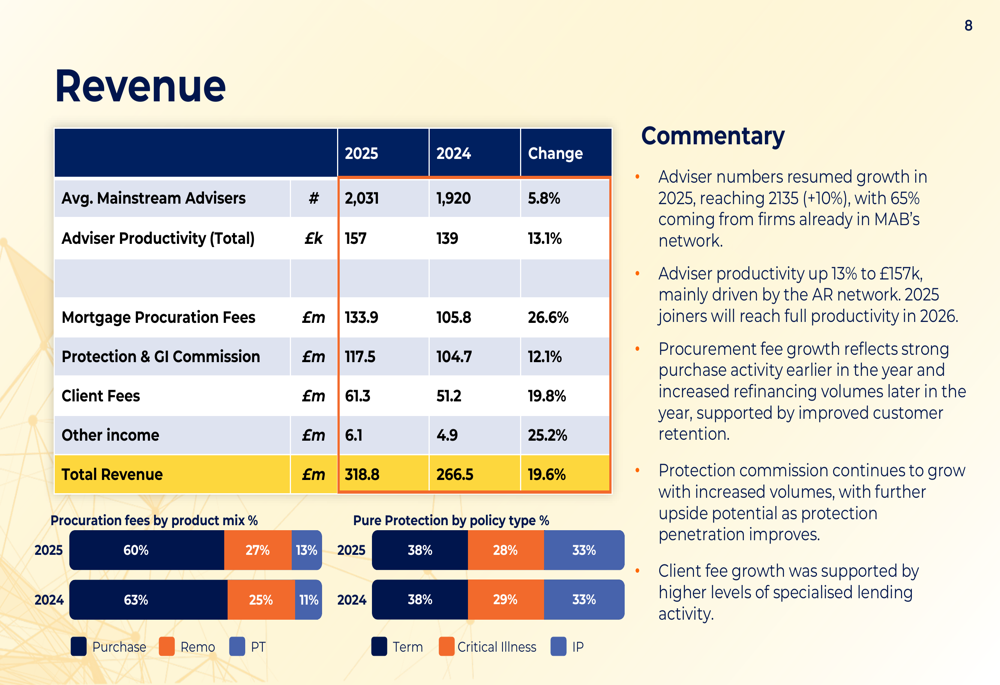 8

Revenue

| | | 2025 | 2024 | Change |
|---|---|---|---|---|
| Avg. Mainstream Advisers | # | 2,031 | 1,920 | 5.8% |
| Adviser Productivity (Total) | £k | 157 | 139 | 13.1% |
| | | | | |
| Mortgage Procuration Fees | £m | 133.9 | 105.8 | 26.6% |
| Protection & GI Commission | £m | 117.5 | 104.7 | 12.1% |
| Client Fees | £m | 61.3 | 51.2 | 19.8% |
| Other income | £m | 6.1 | 4.9 | 25.2% |
| Total Revenue | £m | 318.8 | 266.5 | 19.6% |

Procuration fees by product mix %

2025 60% 27% 13%

2024 63% 25% 11%

Purchase Remo PT

Pure Protection by policy type %

2025 38% 28% 33%

2024 38% 29% 33%

Term Critical Illness IP

Commentary

• Adviser numbers resumed growth in 2025, reaching 2135 (+10%), with 65% coming from firms already in MAB's network.

• Adviser productivity up 13% to £157k, mainly driven by the AR network. 2025 joiners will reach full productivity in 2026.

• Procurement fee growth reflects strong purchase activity earlier in the year and increased refinancing volumes later in the year, supported by improved customer retention.

• Protection commission continues to grow with increased volumes, with further upside potential as protection penetration improves.

• Client fee growth was supported by higher levels of specialised lending activity.